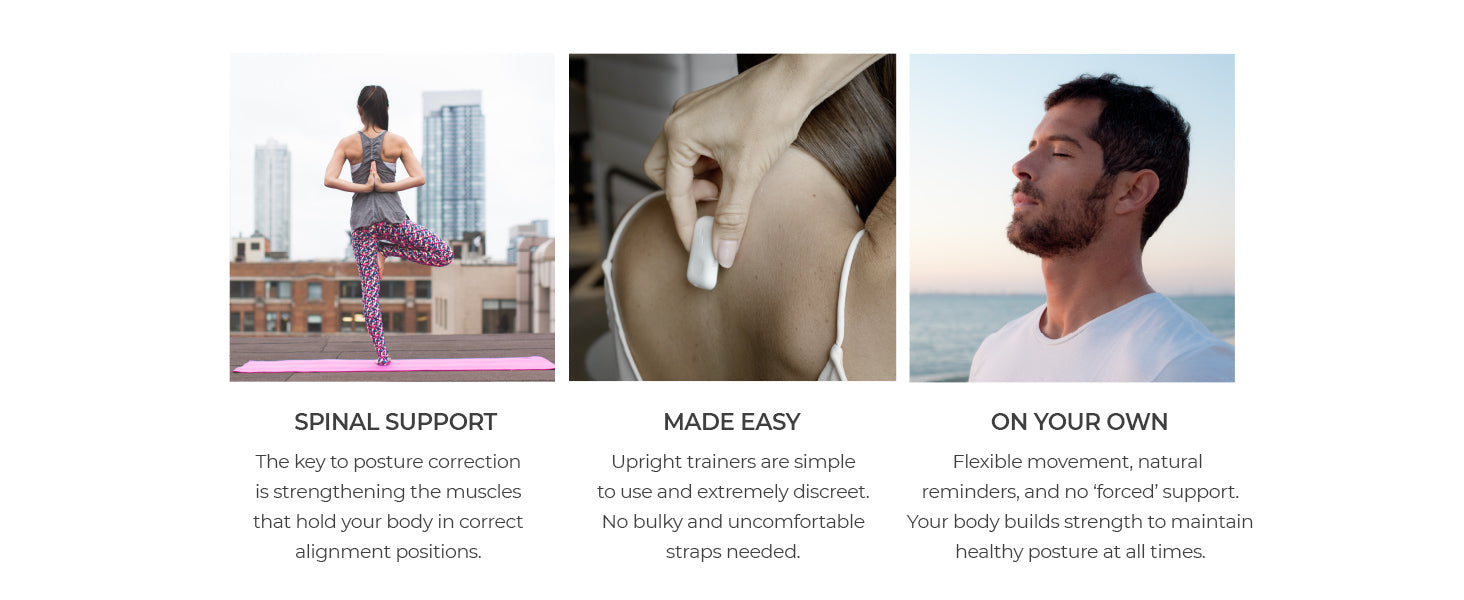 SPINAL SUPPORT

The key to posture correction is strengthening the muscles that hold your body in correct alignment positions.

MADE EASY

Upright trainers are simple to use and extremely discreet. No bulky and uncomfortable straps needed.

ON YOUR OWN

Flexible movement, natural reminders, and no ‘forced’ support. Your body builds strength to maintain healthy posture at all times.